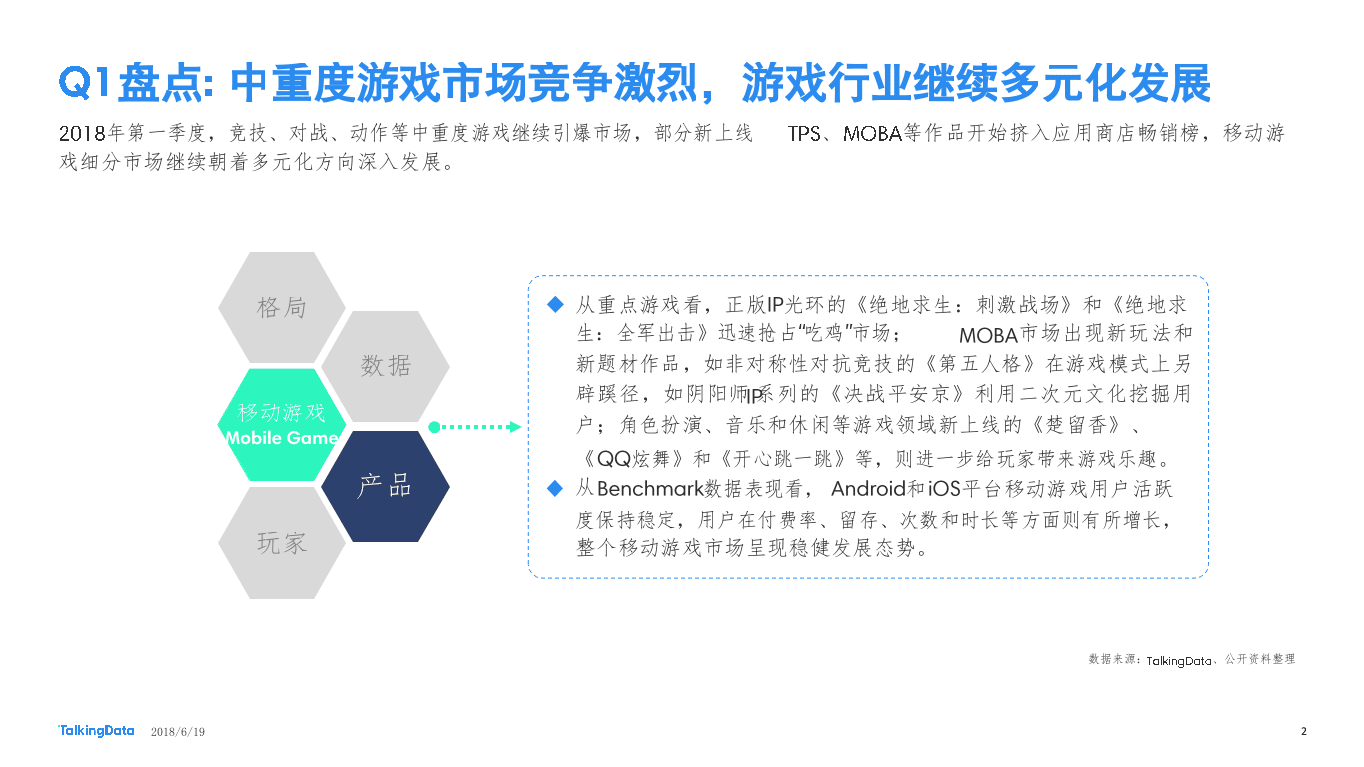 Q1盘点: 中重度游戏市场竞争激烈，游戏行业继续多元化发展

2018年第一季度，竞技、对战、动作等中重度游戏继续引爆市场，部分新上线 TPS、MOBA等作品开始挤入应用商店畅销榜，移动游戏细分市场继续朝着多元化方向深入发展。

格局

数据

移动游戏
Mobile Game

产品

玩家

◆ 从重点游戏看，正版IP光环的《绝地求生：刺激战场》和《绝地求生：全军出击》迅速抢占"吃鸡"市场； MOBA市场出现新玩法和新题材作品，如非对称性对抗竞技的《第五人格》在游戏模式上另辟蹊径，如阴阳师IP系列的《决战平安京》利用二次元文化挖掘用户；角色扮演、音乐和休闲等游戏领域新上线的《楚留香》、《QQ炫舞》和《开心跳一跳》等，则进一步给玩家带来游戏乐趣。

◆ 从Benchmark数据表现看， Android和iOS平台移动游戏用户活跃度保持稳定，用户在付费率、留存、次数和时长等方面则有所增长，整个移动游戏市场呈现稳健发展态势。

数据来源：TalkingData，公开资料整理

TalkingData 2018/6/19

2